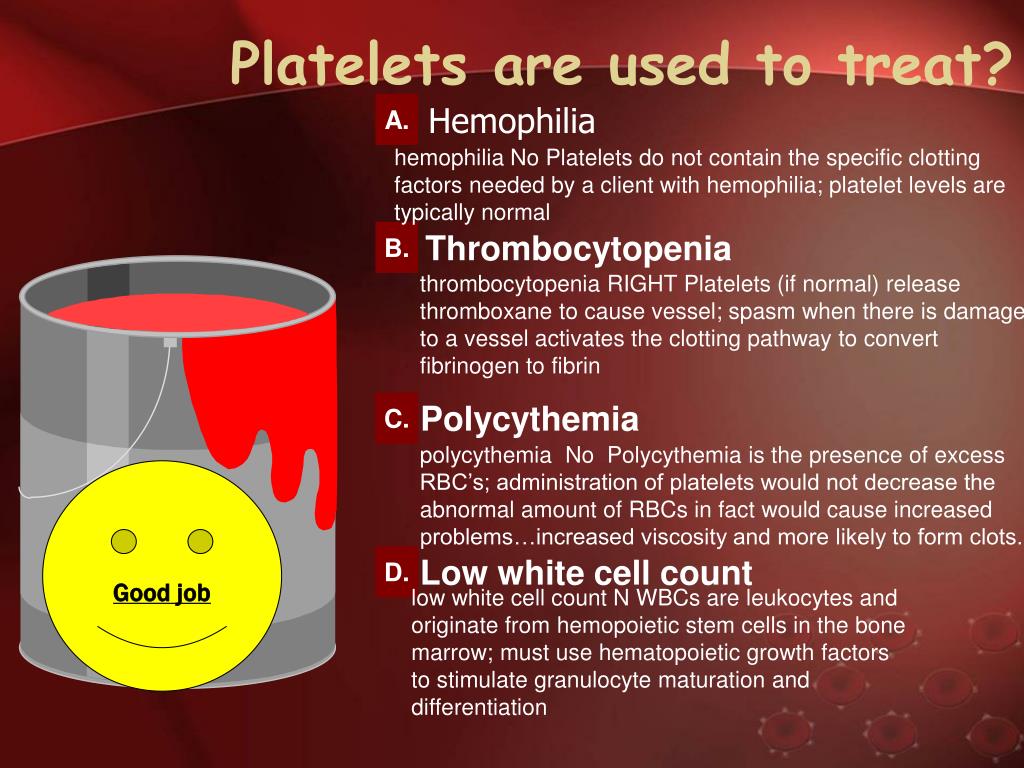 Platelets are used to treat?

A. Hemophilia

hemophilia No Platelets do not contain the specific clotting factors needed by a client with hemophilia; platelet levels are typically normal

B. Thrombocytopenia

thrombocytopenia RIGHT Platelets (if normal) release thromboxane to cause vessel; spasm when there is damage to a vessel activates the clotting pathway to convert fibrinogen to fibrin

C. Polycythemia

polycythemia No Polycythemia is the presence of excess RBC's; administration of platelets would not decrease the abnormal amount of RBCs in fact would cause increased problems…increased viscosity and more likely to form clots.

D. Low white cell count

low white cell count N WBCs are leukocytes and originate from hemopoietic stem cells in the bone marrow; must use hematopoietic growth factors to stimulate granulocyte maturation and differentiation

Good job